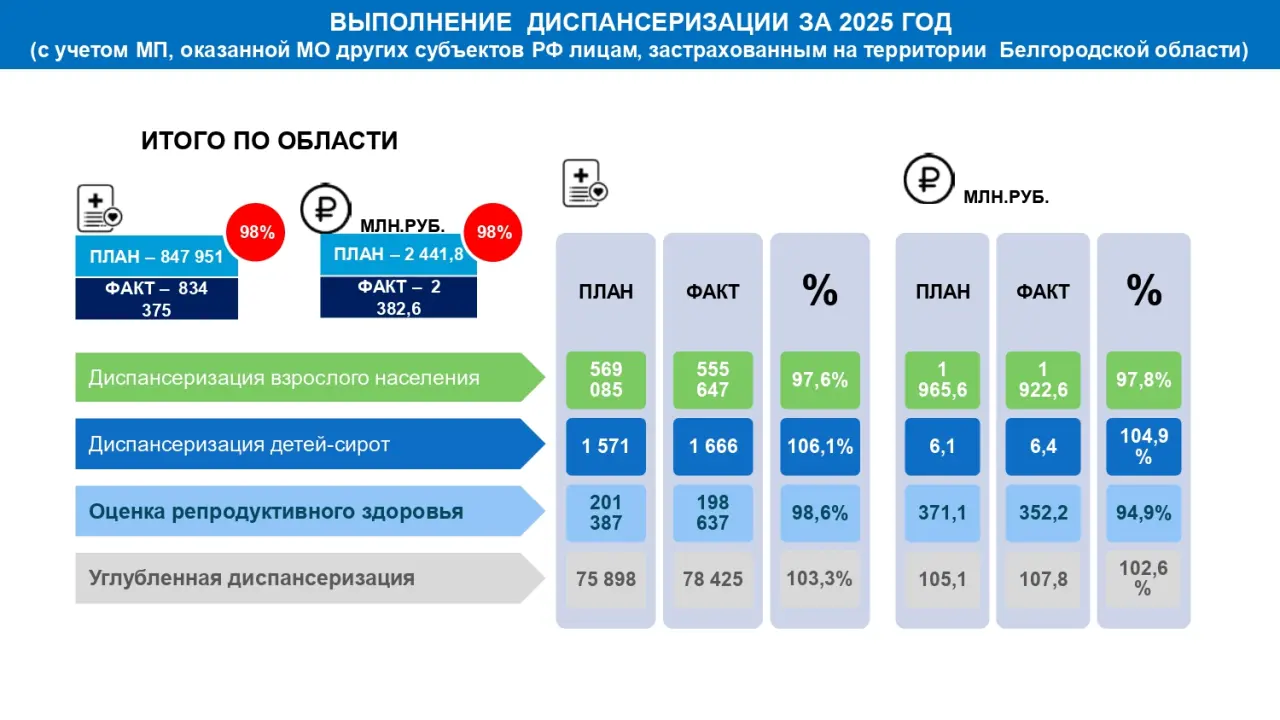 ВЫПОЛНЕНИЕ ДИСПАНСЕРИЗАЦИИ ЗА 2025 ГОД
(с учетом МП, оказанной МО других субъектов РФ лицам, застрахованным на территории Белгородской области)

ИТОГО ПО ОБЛАСТИ

ПЛАН – 847 951
ФАКТ – 834 375
98%

МЛН.РУБ.
ПЛАН – 2 441,8
ФАКТ – 2 382,6
98%

МЛН.РУБ.

| | ПЛАН | ФАКТ | % | ПЛАН | ФАКТ | % |
|---|---|---|---|---|---|---|
| Диспансеризация взрослого населения | 569 085 | 555 647 | 97,6% | 1 965,6 | 1 922,6 | 97,8% |
| Диспансеризация детей-сирот | 1 571 | 1 666 | 106,1% | 6,1 | 6,4 | 104,9 % |
| Оценка репродуктивного здоровья | 201 387 | 198 637 | 98,6% | 371,1 | 352,2 | 94,9% |
| Углубленная диспансеризация | 75 898 | 78 425 | 103,3% | 105,1 | 107,8 | 102,6 % |